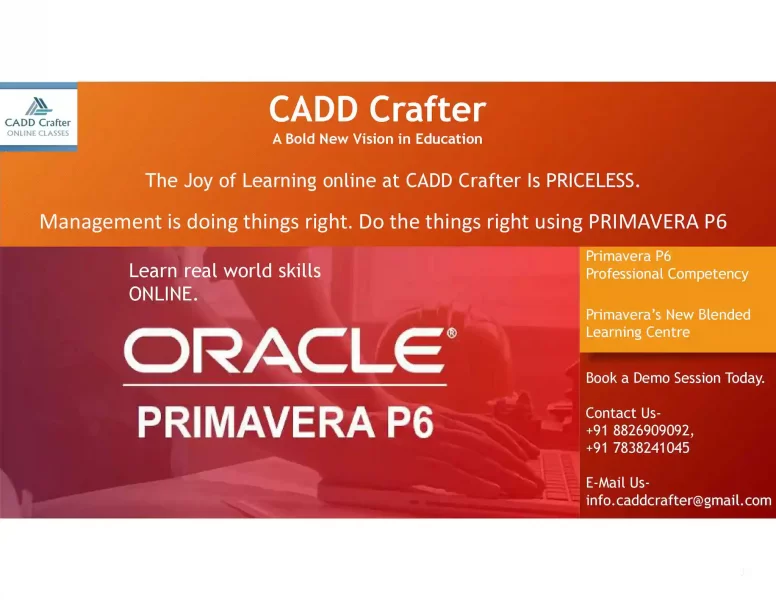 CADD Crafter
ONLINE CLASSES

CADD Crafter
A Bold New Vision in Education

The Joy of Learning online at CADD Crafter Is PRICELESS.

Management is doing things right. Do the things right using PRIMAVERA P6

Learn real world skills ONLINE.

ORACLE®

PRIMAVERA P6

Primavera P6 Professional Competency

Primavera's New Blended Learning Centre

Book a Demo Session Today.

Contact Us-
+91 8826909092,
+91 7838241045

E-Mail Us-
info.caddcrafter@gmail.com